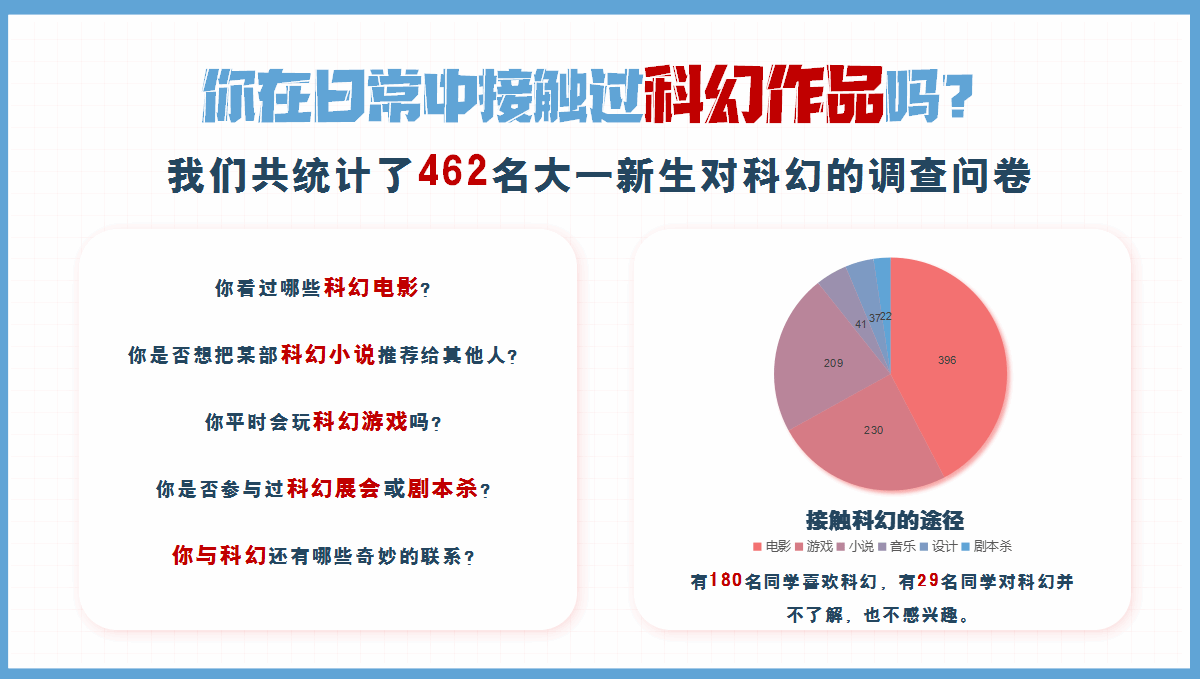 你在日常中接触过科幻作品吗？

我们共统计了462名大一新生对科幻的调查问卷

你看过哪些科幻电影？

你是否想把某部科幻小说推荐给其他人？

你平时会玩科幻游戏吗？

你是否参与过科幻展会或剧本杀？

你与科幻还有哪些奇妙的联系？

396
230
209
41
37
22

接触科幻的途径

电影 游戏 小说 音乐 设计 剧本杀

有180名同学喜欢科幻，有29名同学对科幻并不了解，也不感兴趣。